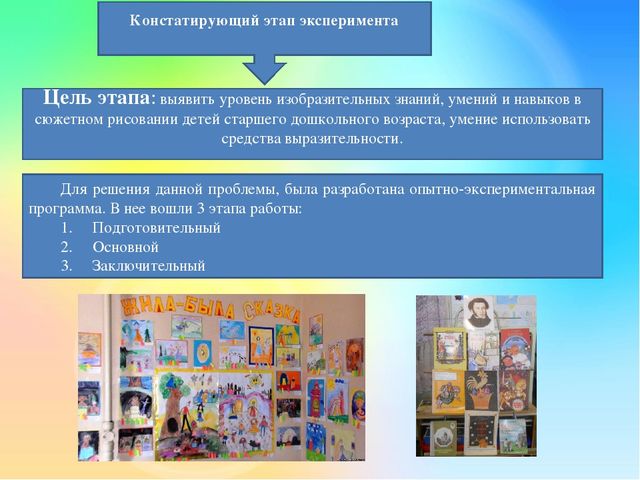 Констатирующий этап эксперимента

Цель этапа: выявить уровень изобразительных знаний, умений и навыков в сюжетном рисовании детей старшего дошкольного возраста, умение использовать средства выразительности.

Для решения данной проблемы, была разработана опытно-экспериментальная программа. В нее вошли 3 этапа работы:
1. Подготовительный
2. Основной
3. Заключительный

ЖИЛА-БЫЛА СКАЗКА